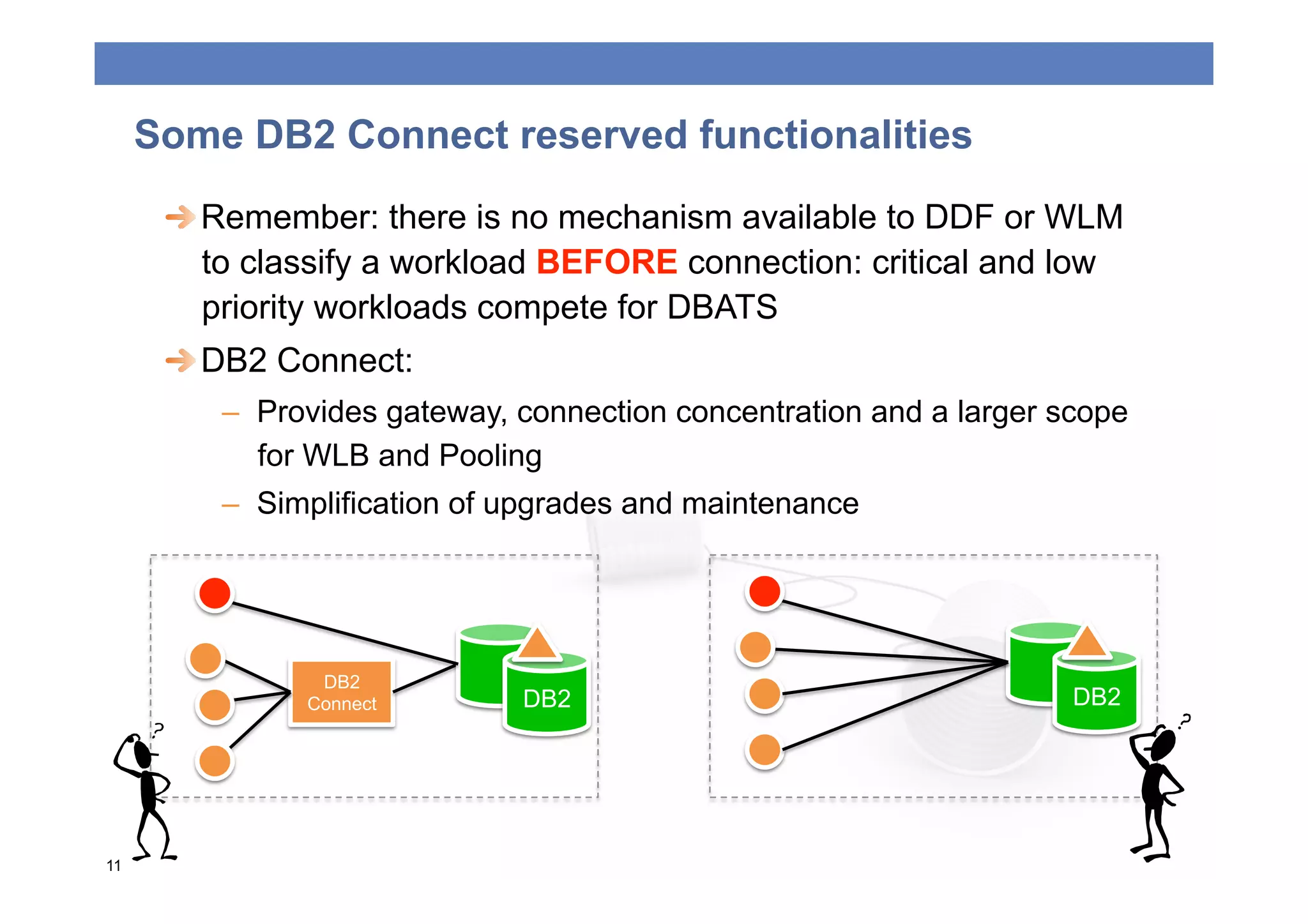 Some DB2 Connect reserved functionalities

Remember: there is no mechanism available to DDF or WLM to classify a workload BEFORE connection: critical and low priority workloads compete for DBATS

DB2 Connect:

– Provides gateway, connection concentration and a larger scope for WLB and Pooling

– Simplification of upgrades and maintenance

DB2 Connect

DB2

DB2

?

?

11